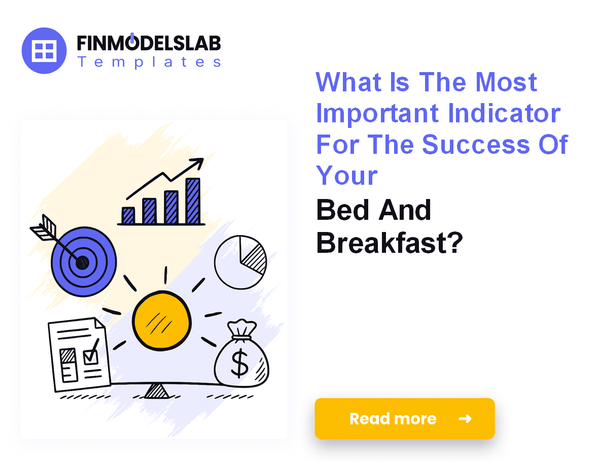 FINMODELSLAB
Templates

What Is The Most Important Indicator For The Success Of Your
Bed And Breakfast?

$

Read more →